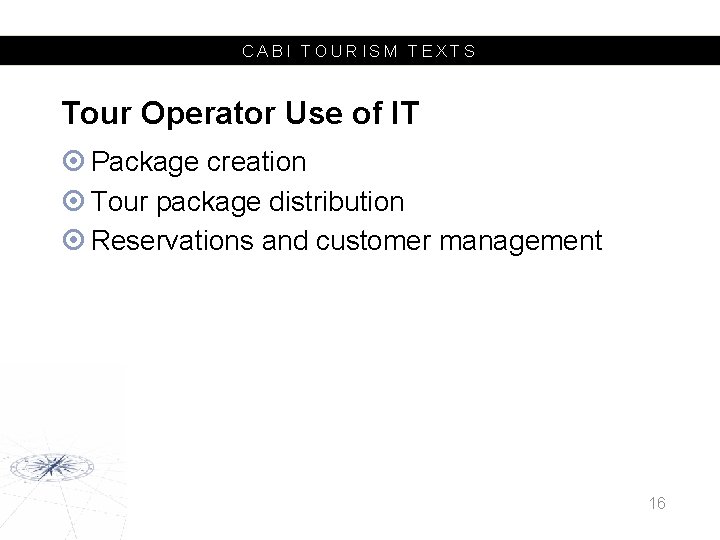 CABI TOURISM TEXTS

Tour Operator Use of IT

Package creation
Tour package distribution
Reservations and customer management

16